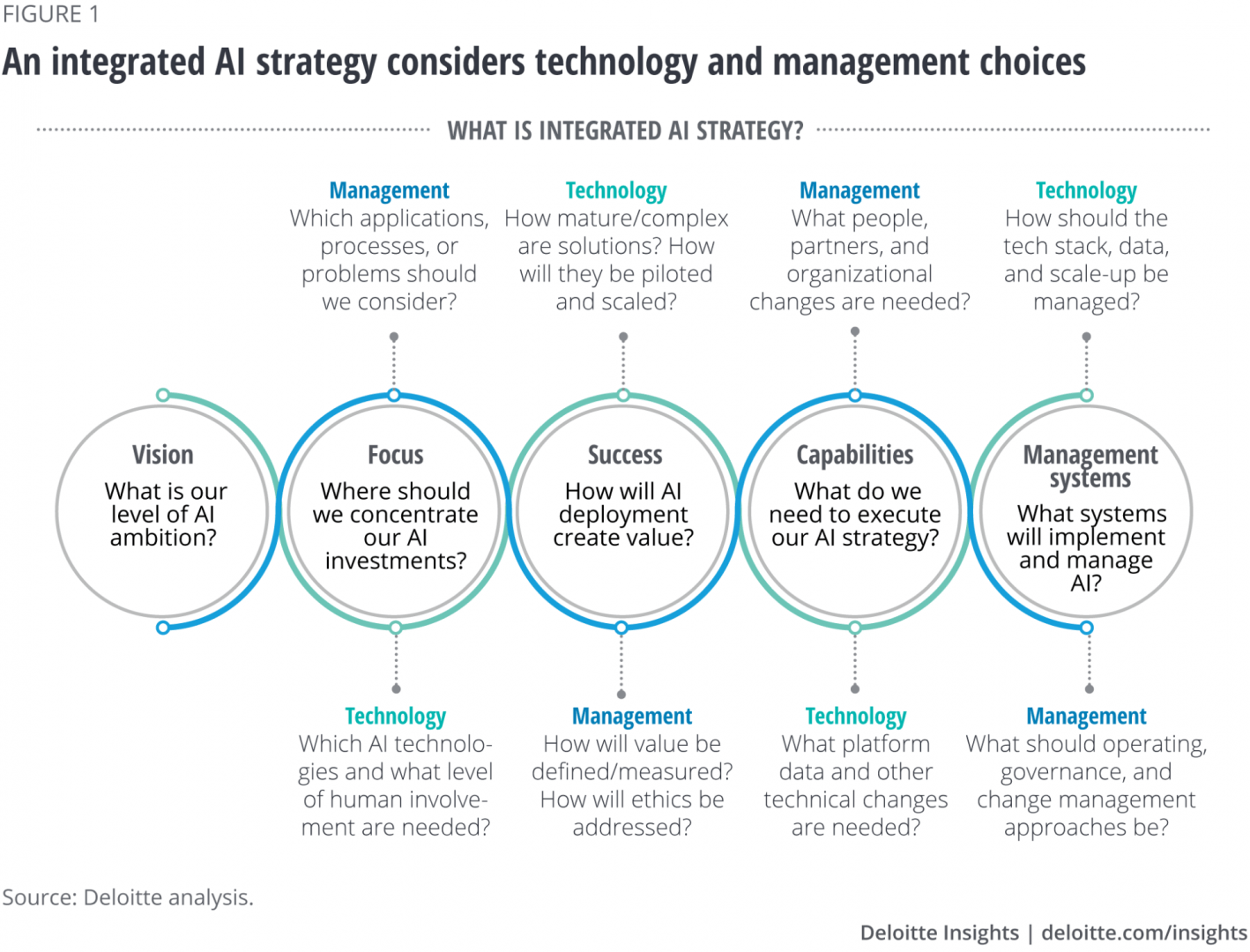 FIGURE 1

An integrated AI strategy considers technology and management choices

WHAT IS INTEGRATED AI STRATEGY?

Management
Which applications, processes, or problems should we consider?

Technology
How mature/complex are solutions? How will they be piloted and scaled?

Management
What people, partners, and organizational changes are needed?

Technology
How should the tech stack, data, and scale-up be managed?

Vision
What is our level of AI ambition?

Focus
Where should we concentrate our AI investments?

Success
How will AI deployment create value?

Capabilities
What do we need to execute our AI strategy?

Management systems
What systems will implement and manage AI?

Technology
Which AI technologies and what level of human involvement are needed?

Management
How will value be defined/measured? How will ethics be addressed?

Technology
What platform data and other technical changes are needed?

Management
What should operating, governance, and change management approaches be?

Source: Deloitte analysis.

Deloitte Insights | deloitte.com/insights